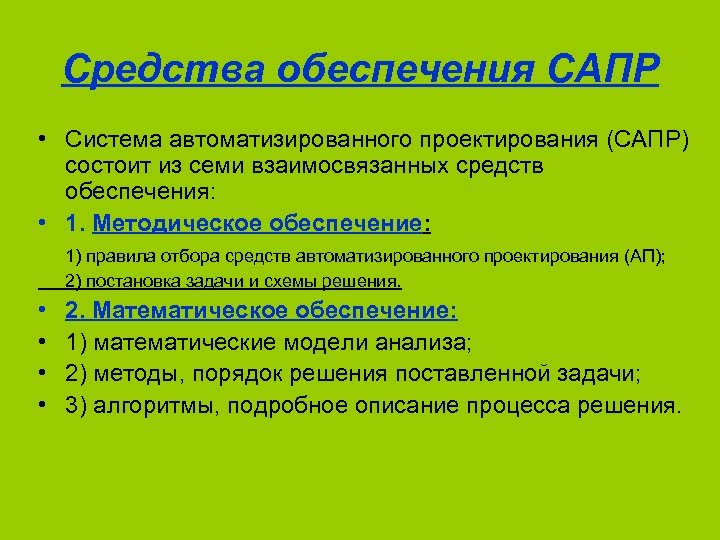 Средства обеспечения САПР

• Система автоматизированного проектирования (САПР) состоит из семи взаимосвязанных средств обеспечения:

• 1. Методическое обеспечение:

1) правила отбора средств автоматизированного проектирования (АП);

2) постановка задачи и схемы решения.

• 2. Математическое обеспечение:

• 1) математические модели анализа;

• 2) методы, порядок решения поставленной задачи;

• 3) алгоритмы, подробное описание процесса решения.